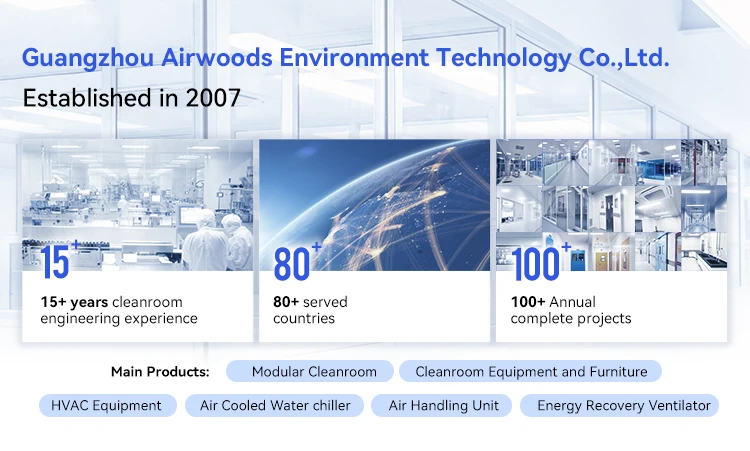 Guangzhou Airwoods Environment Technology Co.,Ltd.

Established in 2007

15+

15+ years cleanroom engineering experience

80+

80+ served countries

100+

100+ Annual complete projects

Main Products: Modular Cleanroom Cleanroom Equipment and Furniture

HVAC Equipment Air Cooled Water chiller Air Handling Unit Energy Recovery Ventilator